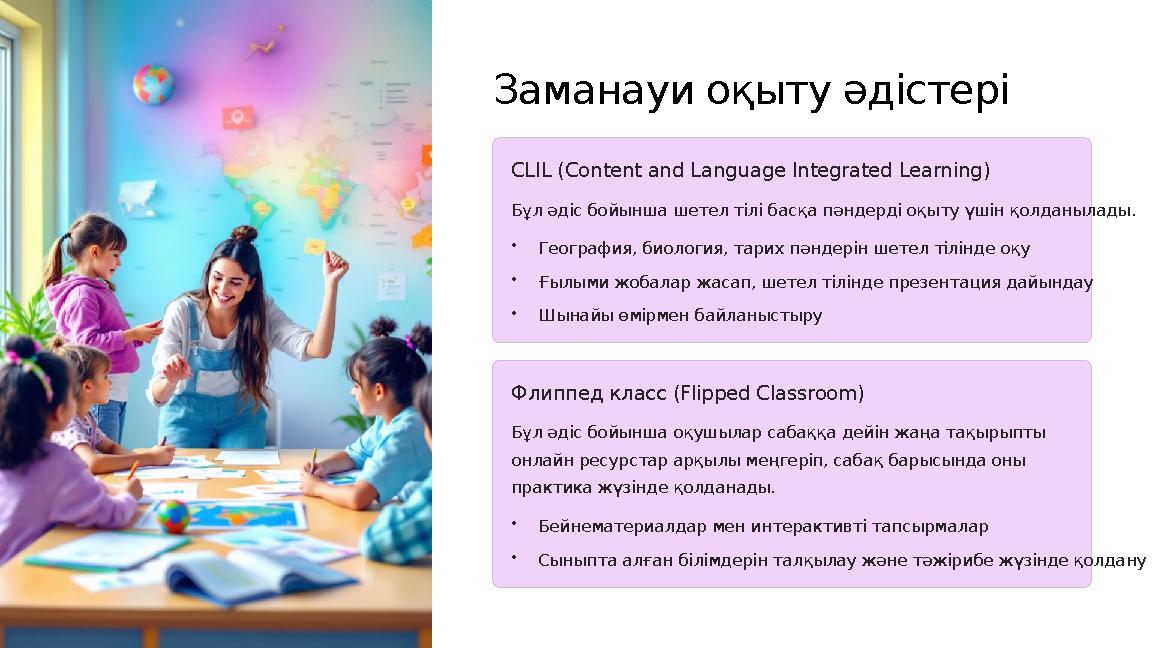 Заманауи оқыту әдістері

CLIL (Content and Language Integrated Learning)

Бұл әдіс бойынша шетел тілі басқа пәндерді оқыту үшін қолданылады.

• География, биология, тарих пәндерін шетел тілінде оқу
• Ғылыми жобалар жасап, шетел тілінде презентация дайындау
• Шынайы өмірмен байланыстыру

Флиппед класс (Flipped Classroom)

Бұл әдіс бойынша оқушылар сабаққа дейін жаңа тақырыпты онлайн ресурстар арқылы меңгеріп, сабақ барысында оны практика жүзінде қолданады.

• Бейнематериалдар мен интерактивті тапсырмалар
• Сыныпта алған білімдерін талқылау және тәжірибе жүзінде қолдану